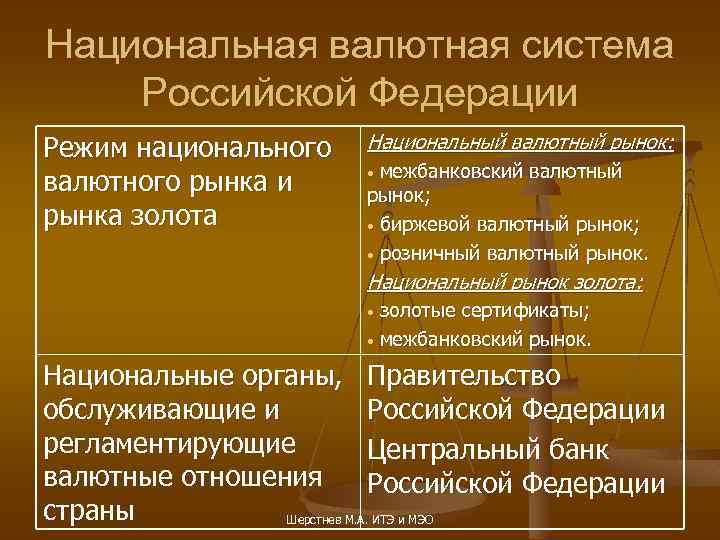 Национальная валютная система Российской Федерации

| Режим национального валютного рынка и рынка золота | Национальный валютный рынок: • межбанковский валютный рынок; • биржевой валютный рынок; • розничный валютный рынок. Национальный рынок золота: • золотые сертификаты; • межбанковский рынок. |
|---|---|
| Национальные органы, обслуживающие и регламентирующие валютные отношения страны | Правительство Российской Федерации Центральный банк Российской Федерации |

Шерстнев М.А. ИТЭ и МЭО